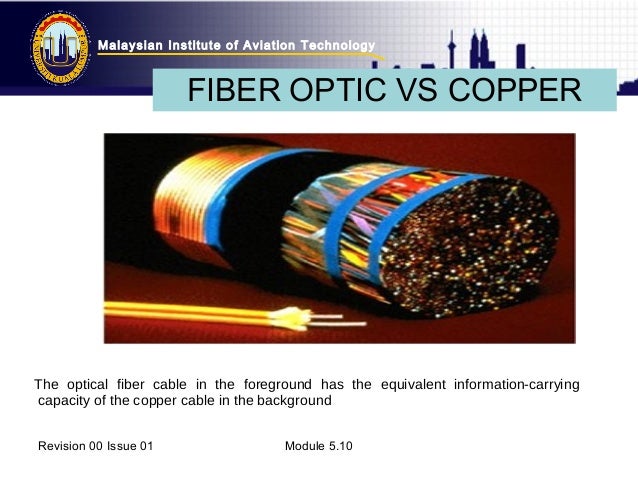 Malaysian Institute of Aviation Technology

FIBER OPTIC VS COPPER

The optical fiber cable in the foreground has the equivalent information-carrying capacity of the copper cable in the background

Revision 00 Issue 01

Module 5.10